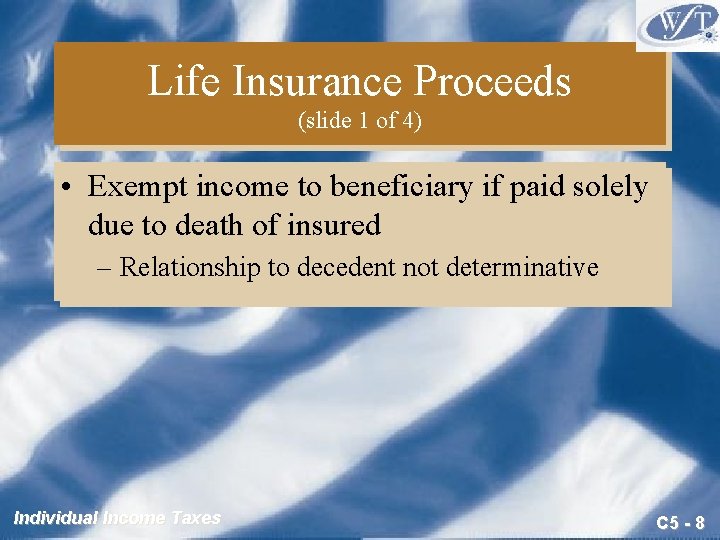 WFT

Life Insurance Proceeds
(slide 1 of 4)

• Exempt income to beneficiary if paid solely due to death of insured
– Relationship to decedent not determinative

Individual Income Taxes

C5 - 8